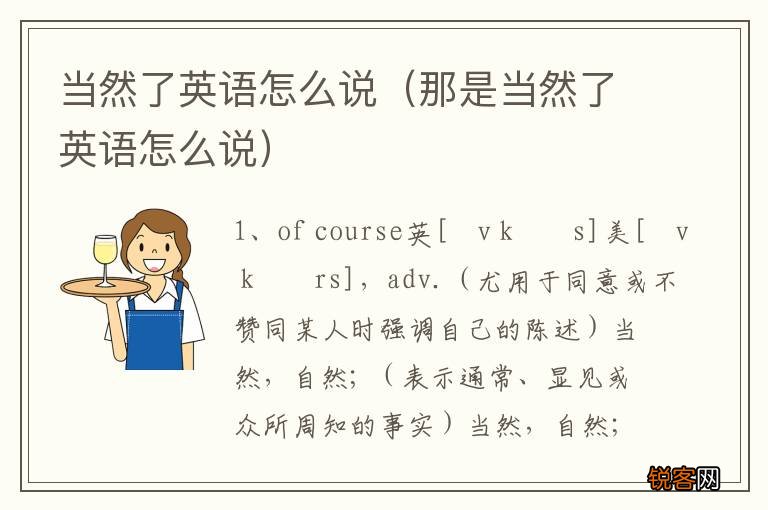 当然了英语怎么说（那是当然了英语怎么说）

1、of course英[ v k s]美[ v k rs]，adv.（尤用于同意或不赞同某人时强调自己的陈述）当然，自然；（表示通常、显见或众所周知的事实）当然，自然；

锐客网